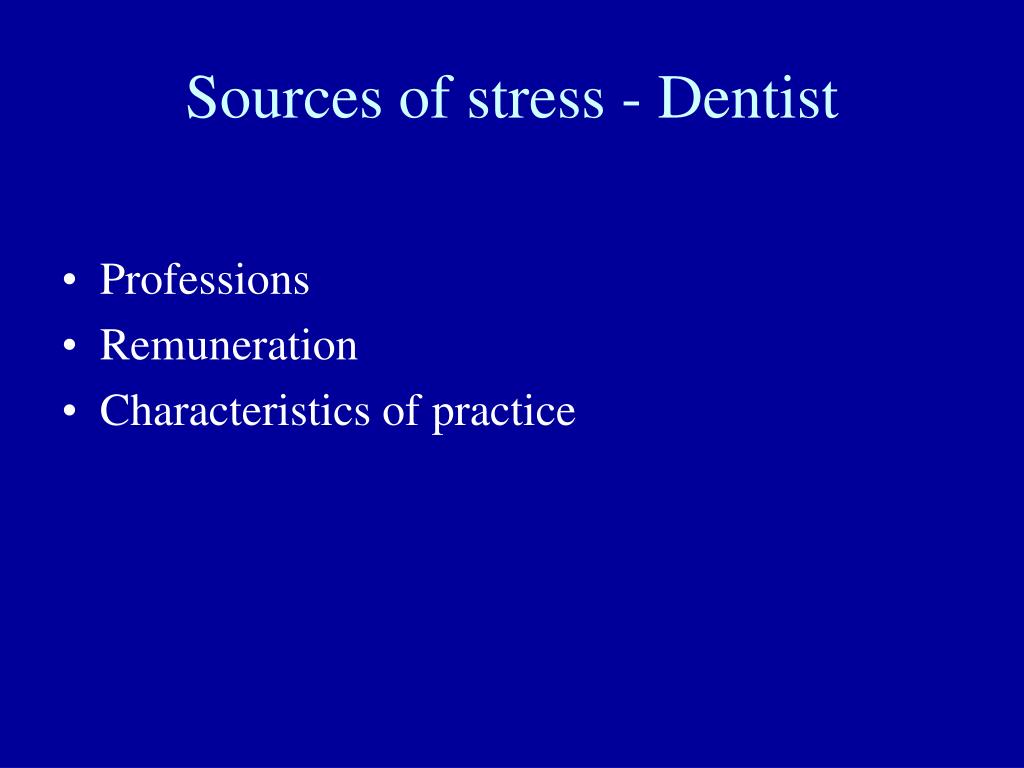 Sources of stress - Dentist

• Professions
• Remuneration
• Characteristics of practice